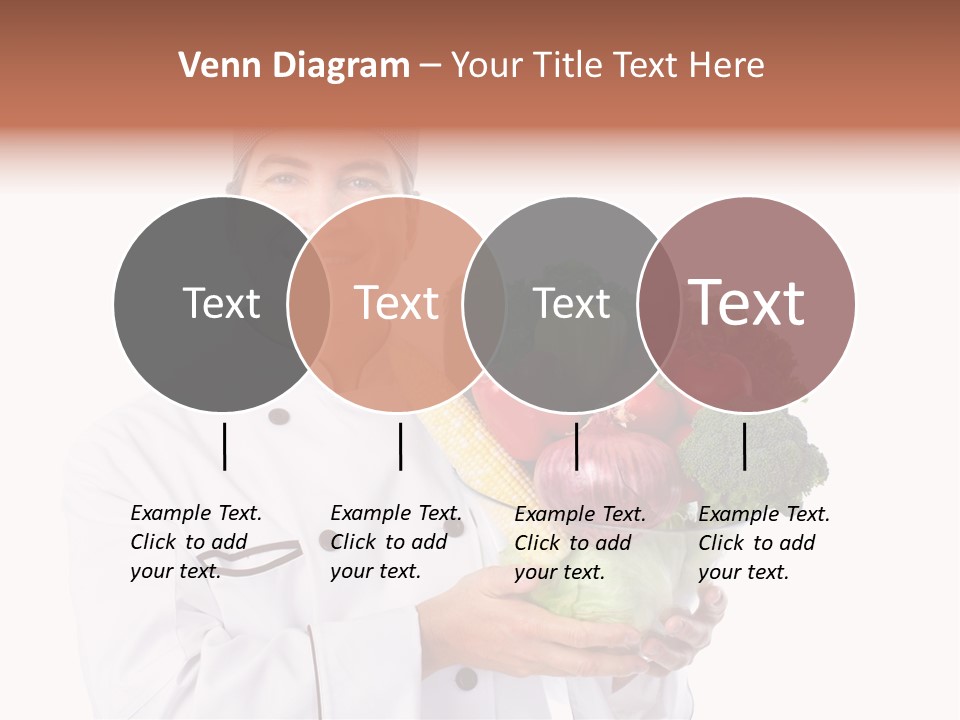 Venn Diagram – Your Title Text Here

Text

Text

Text

Text

Example Text. Click to add your text.

Example Text. Click to add your text.

Example Text. Click to add your text.

Example Text. Click to add your text.